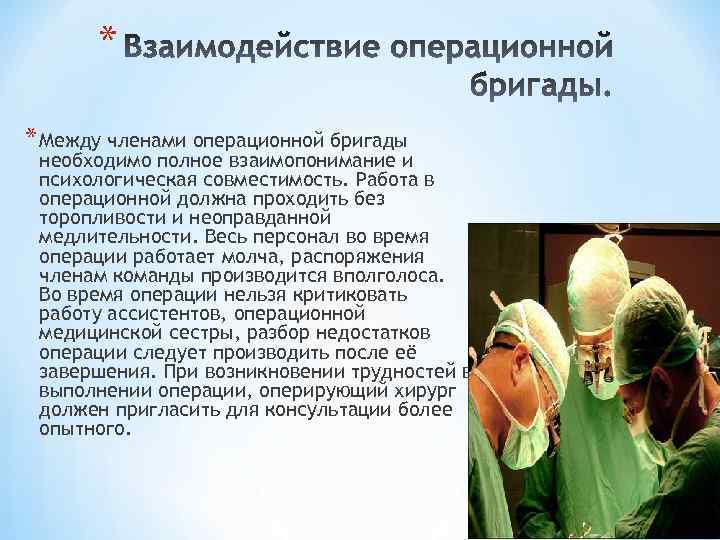 * Взаимодействие операционной бригады.

* Между членами операционной бригады необходимо полное взаимопонимание и психологическая совместимость. Работа в операционной должна проходить без торопливости и неоправданной медлительности. Весь персонал во время операции работает молча, распоряжения членам команды производится вполголоса. Во время операции нельзя критиковать работу ассистентов, операционной медицинской сестры, разбор недостатков операции следует производить после её завершения. При возникновении трудностей в выполнении операции, оперирующий хирург должен пригласить для консультации более опытного.